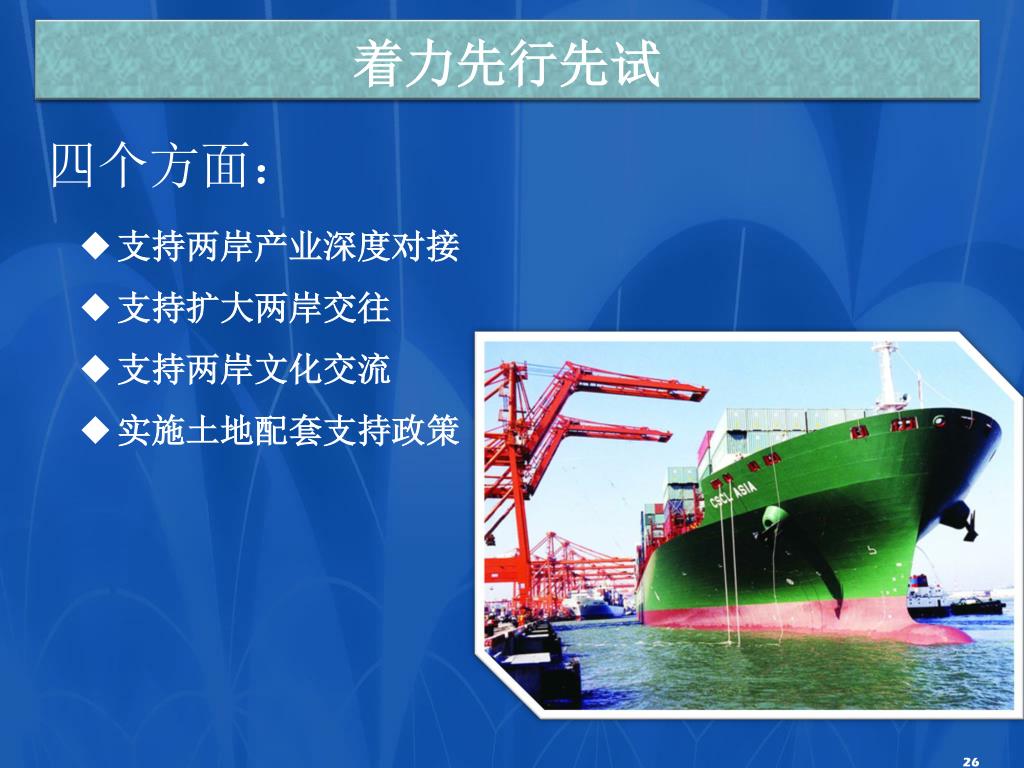 着力先行先试

四个方面：

◆ 支持两岸产业深度对接

◆ 支持扩大两岸交往

◆ 支持两岸文化交流

◆ 实施土地配套支持政策

CSCL ASIA

26